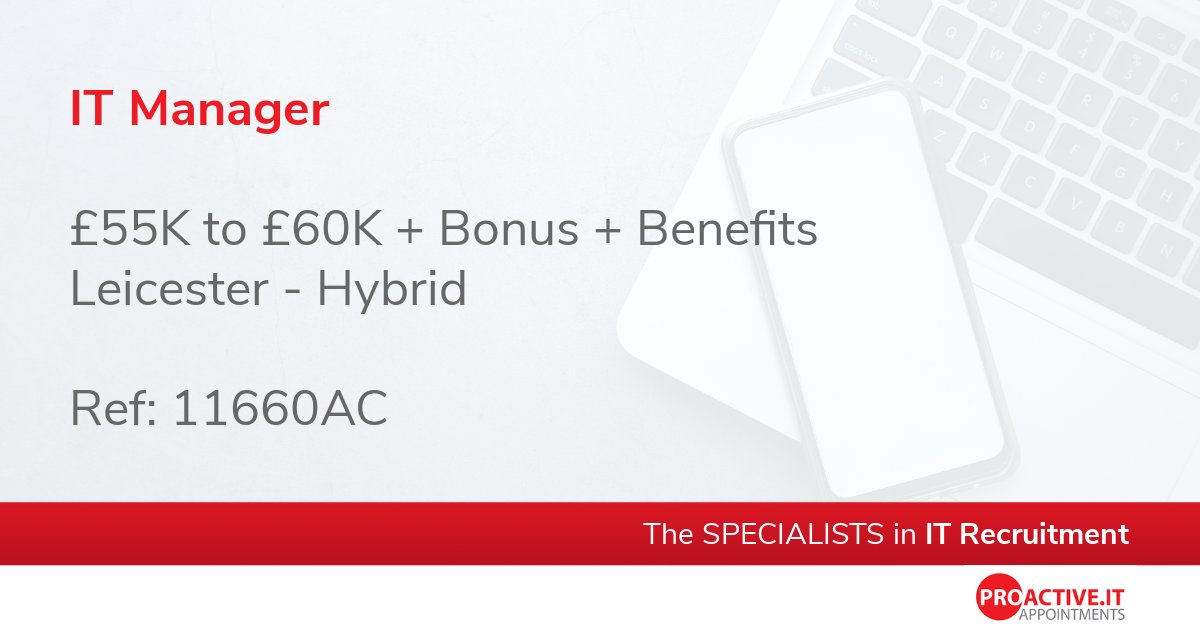 IT Manager

£55K to £60K + Bonus + Benefits
Leicester - Hybrid

Ref: 11660AC

The SPECIALISTS in IT Recruitment

PROACTIVE.IT
APPOINTMENTS